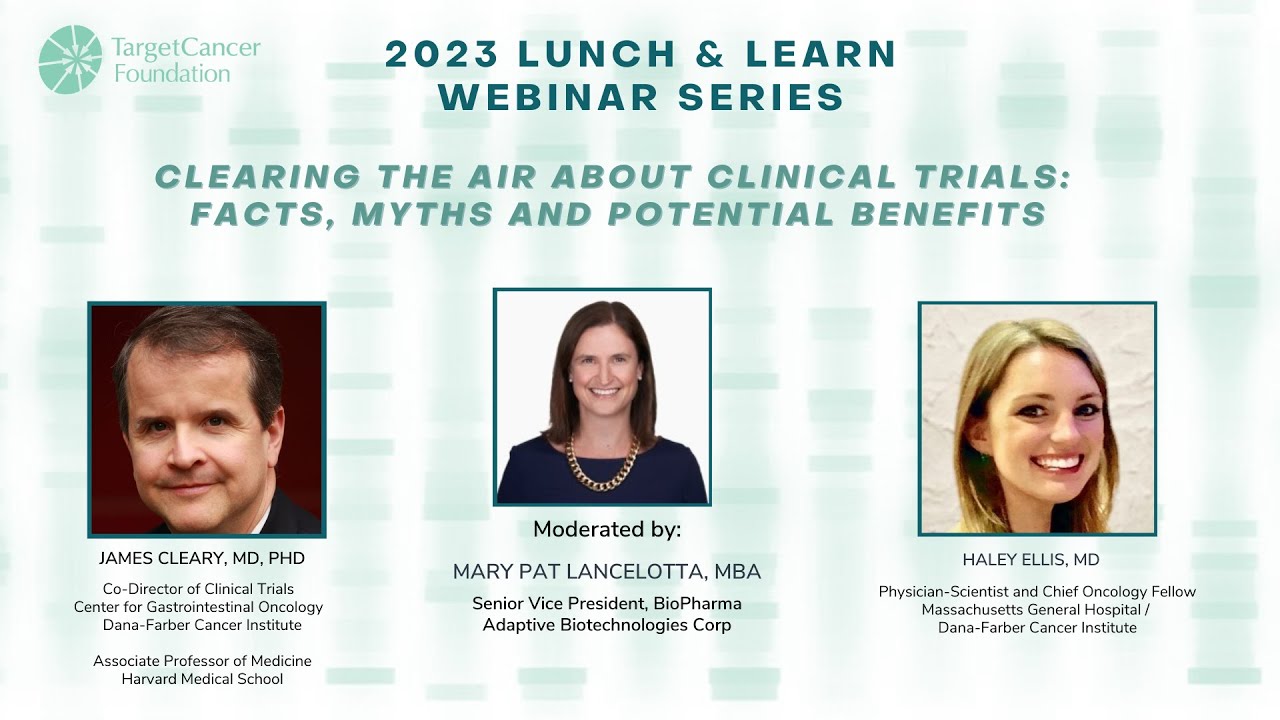 TargetCancer Foundation

2023 LUNCH & LEARN WEBINAR SERIES

CLEARING THE AIR ABOUT CLINICAL TRIALS: FACTS, MYTHS AND POTENTIAL BENEFITS

JAMES CLEARY, MD, PHD

Co-Director of Clinical Trials
Center for Gastrointestinal Oncology
Dana-Farber Cancer Institute

Associate Professor of Medicine
Harvard Medical School

Moderated by:

MARY PAT LANCELOTTA, MBA

Senior Vice President, BioPharma
Adaptive Biotechnologies Corp

HALEY ELLIS, MD

Physician-Scientist and Chief Oncology Fellow
Massachusetts General Hospital /
Dana-Farber Cancer Institute